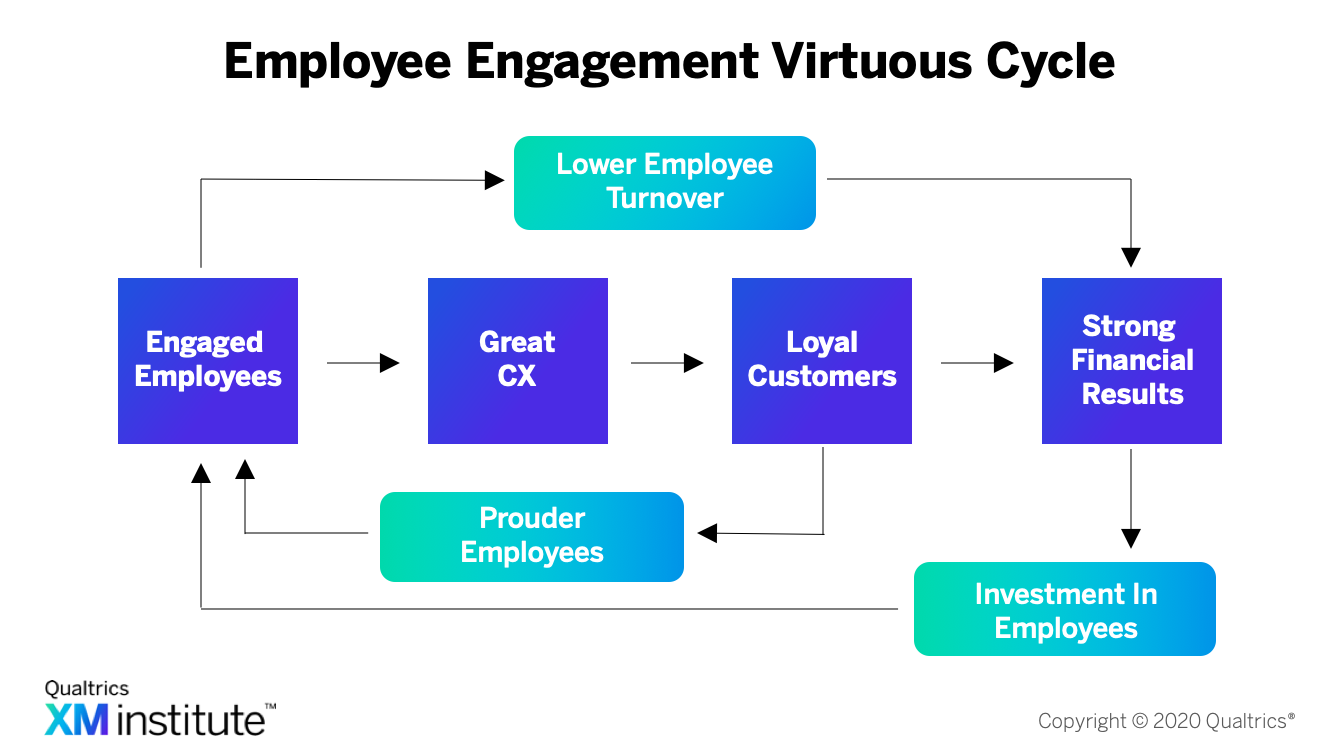 Employee Engagement Virtuous Cycle

Lower Employee Turnover

Engaged Employees

Great CX

Loyal Customers

Strong Financial Results

Prouder Employees

Investment In Employees

Qualtrics XM institute™

Copyright © 2020 Qualtrics®